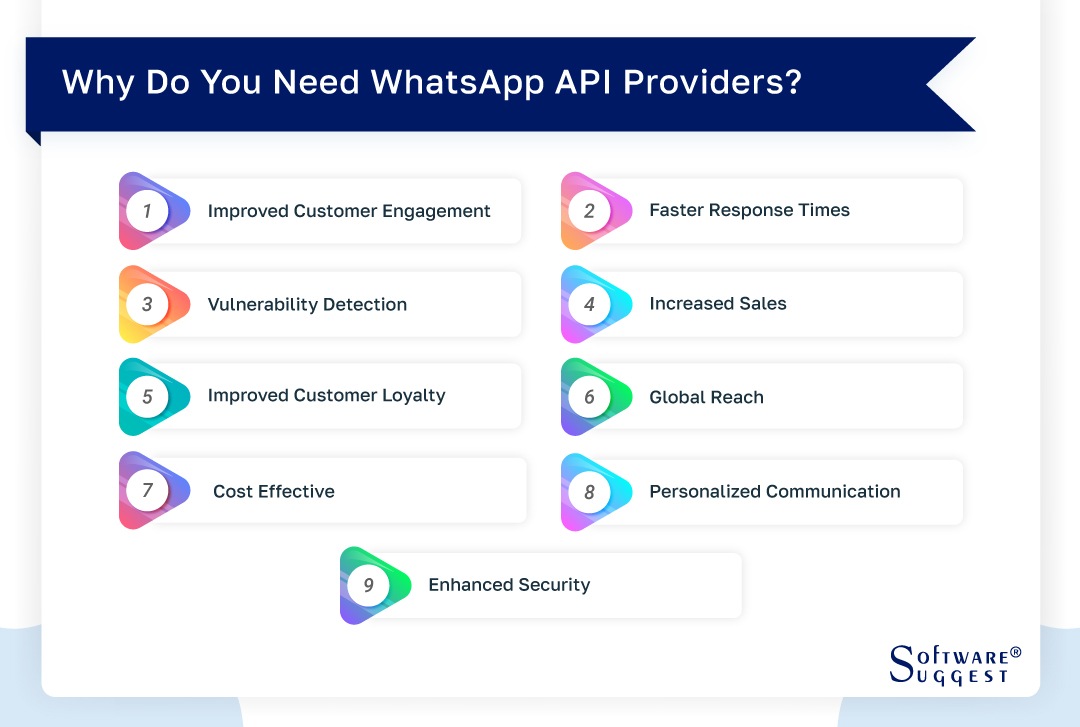 Why Do You Need WhatsApp API Providers?

1 Improved Customer Engagement

2 Faster Response Times

3 Vulnerability Detection

4 Increased Sales

5 Improved Customer Loyalty

6 Global Reach

7 Cost Effective

8 Personalized Communication

9 Enhanced Security

SOFTWARE® SUGGEST